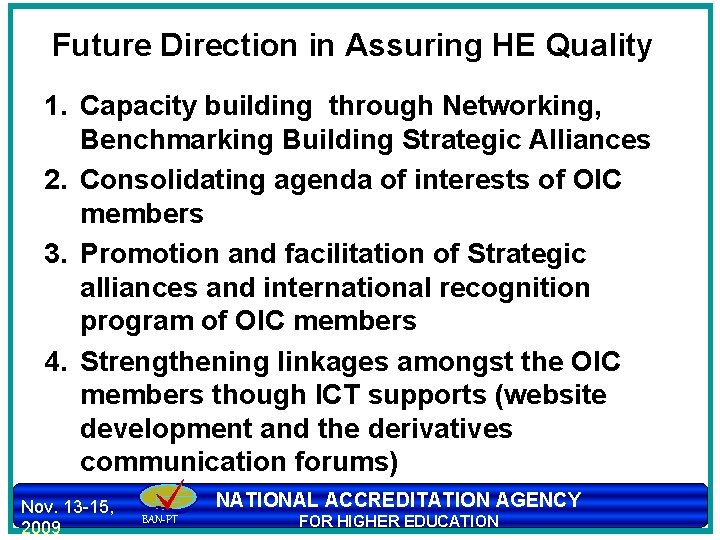 Future Direction in Assuring HE Quality

1. Capacity building through Networking, Benchmarking Building Strategic Alliances
2. Consolidating agenda of interests of OIC members
3. Promotion and facilitation of Strategic alliances and international recognition program of OIC members
4. Strengthening linkages amongst the OIC members though ICT supports (website development and the derivatives communication forums)

Nov. 13-15, 2009

BAN-PT

NATIONAL ACCREDITATION AGENCY
FOR HIGHER EDUCATION